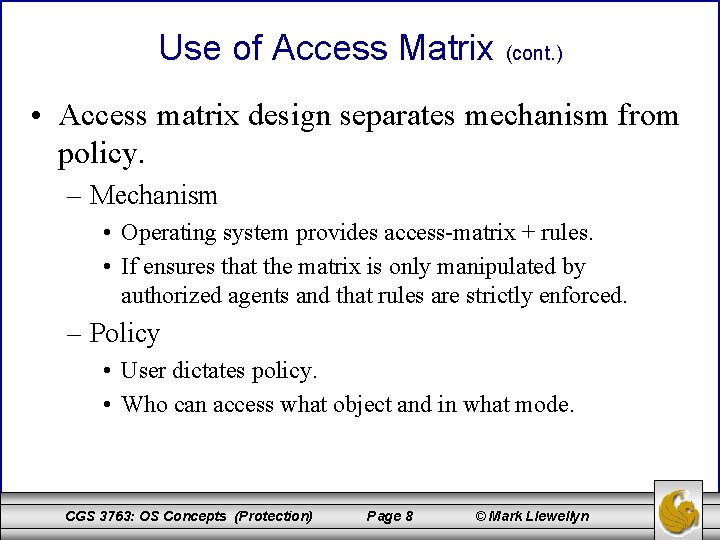 Use of Access Matrix (cont.)

• Access matrix design separates mechanism from policy.

– Mechanism

• Operating system provides access-matrix + rules.

• If ensures that the matrix is only manipulated by authorized agents and that rules are strictly enforced.

– Policy

• User dictates policy.

• Who can access what object and in what mode.

CGS 3763: OS Concepts (Protection) Page 8 © Mark Llewellyn